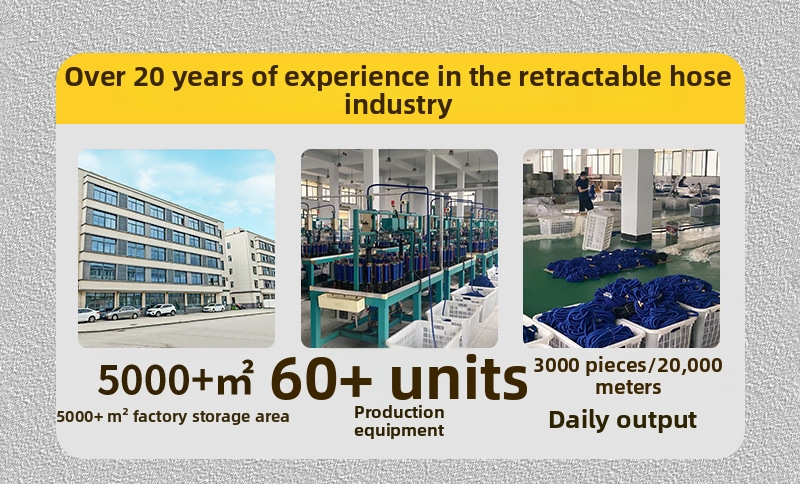 Over 20 years of experience in the retractable hose industry

5000+㎡
5000+ m² factory storage area

60+ units
Production equipment

3000 pieces/20,000 meters
Daily output